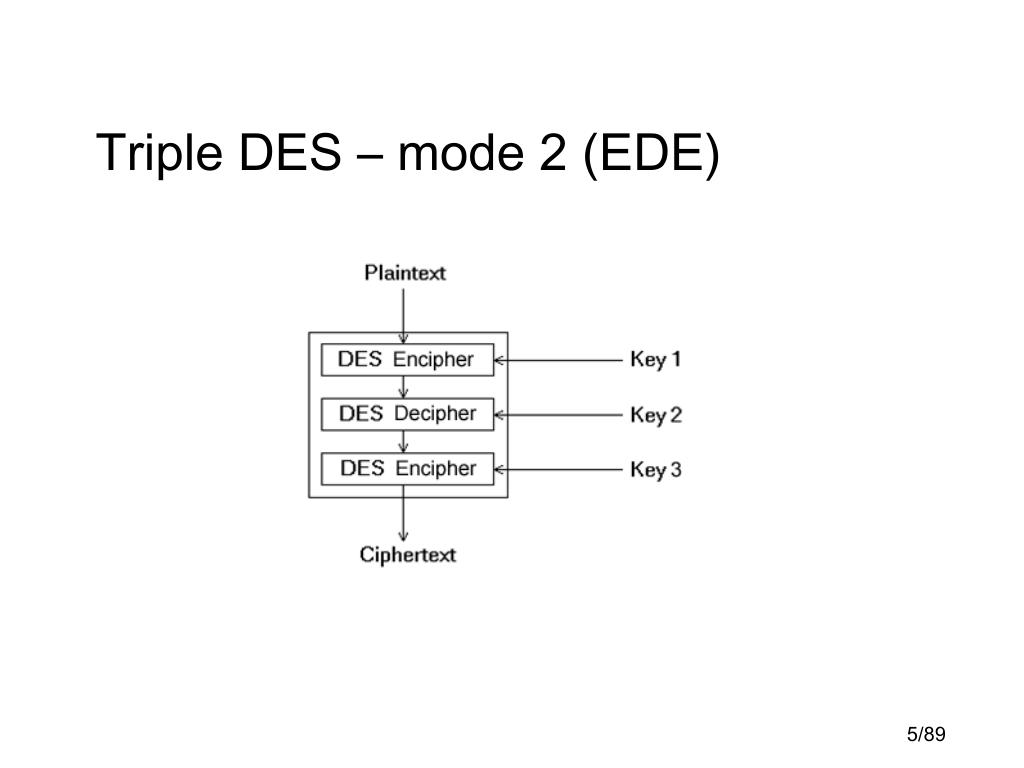 Triple DES – mode 2 (EDE)

Plaintext

DES Encipher

Key 1

DES Decipher

Key 2

DES Encipher

Key 3

Ciphertext

5/89